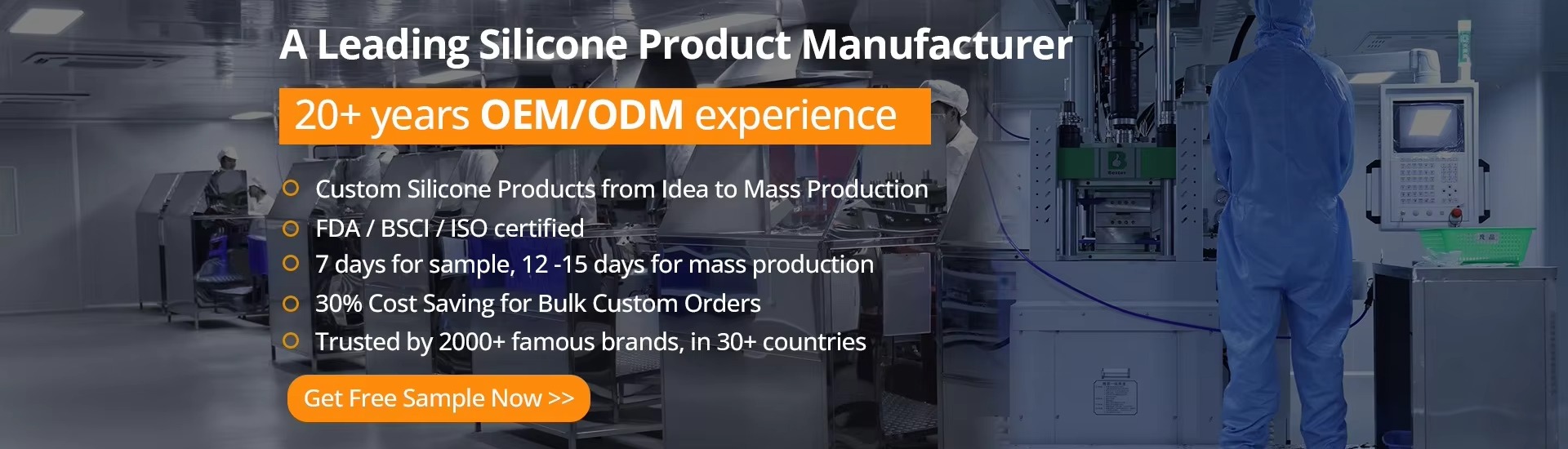 A Leading Silicone Product Manufacturer

20+ years OEM/ODM experience

Custom Silicone Products from Idea to Mass Production
FDA / BSCI / ISO certified
7 days for sample, 12 -15 days for mass production
30% Cost Saving for Bulk Custom Orders
Trusted by 2000+ famous brands, in 30+ countries

Get Free Sample Now >>